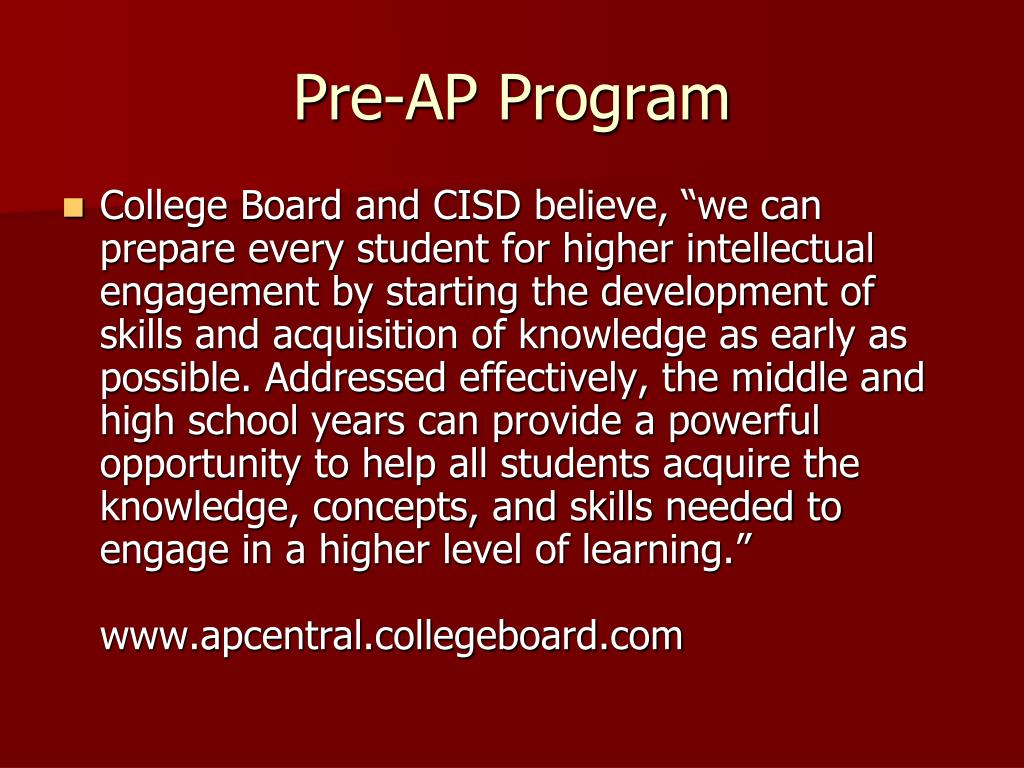 Pre-AP Program

College Board and CISD believe, “we can prepare every student for higher intellectual engagement by starting the development of skills and acquisition of knowledge as early as possible. Addressed effectively, the middle and high school years can provide a powerful opportunity to help all students acquire the knowledge, concepts, and skills needed to engage in a higher level of learning.”

www.apcentral.collegeboard.com